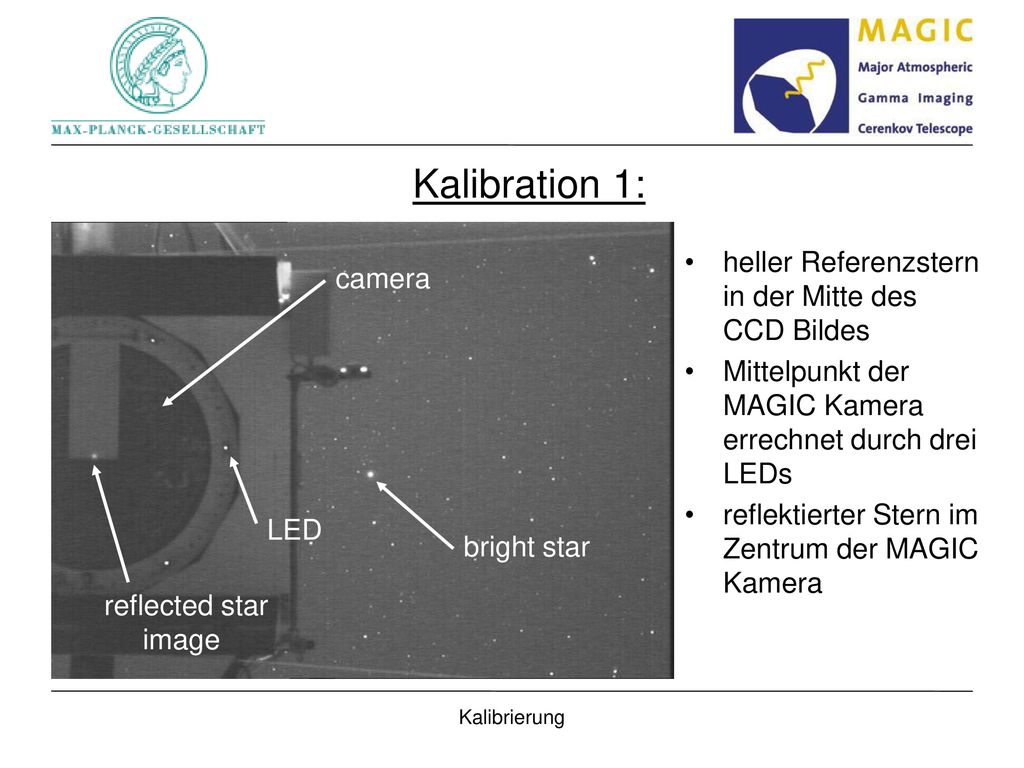 MAX-PLANCK-GESELLSCHAFT

MAGIC
Major Atmospheric
Gamma Imaging
Cerenkov Telescope

Kalibration 1:

camera

LED

bright star

reflected star image

• heller Referenzstern in der Mitte des CCD Bildes
• Mittelpunkt der MAGIC Kamera errechnet durch drei LEDs
• reflektierter Stern im Zentrum der MAGIC Kamera

Kalibrierung